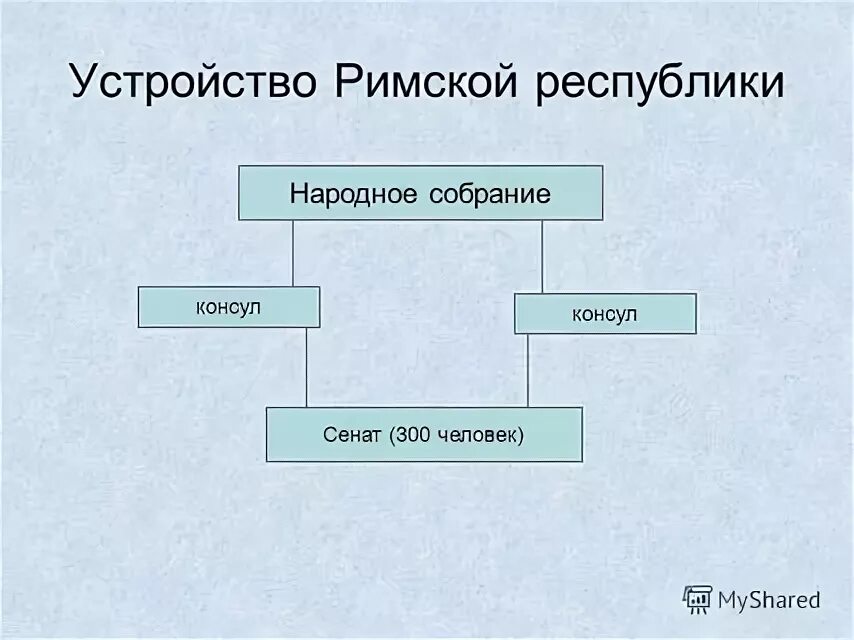 Устройство Римской республики

Народное собрание

консул

консул

Сенат (300 человек)

MyShared